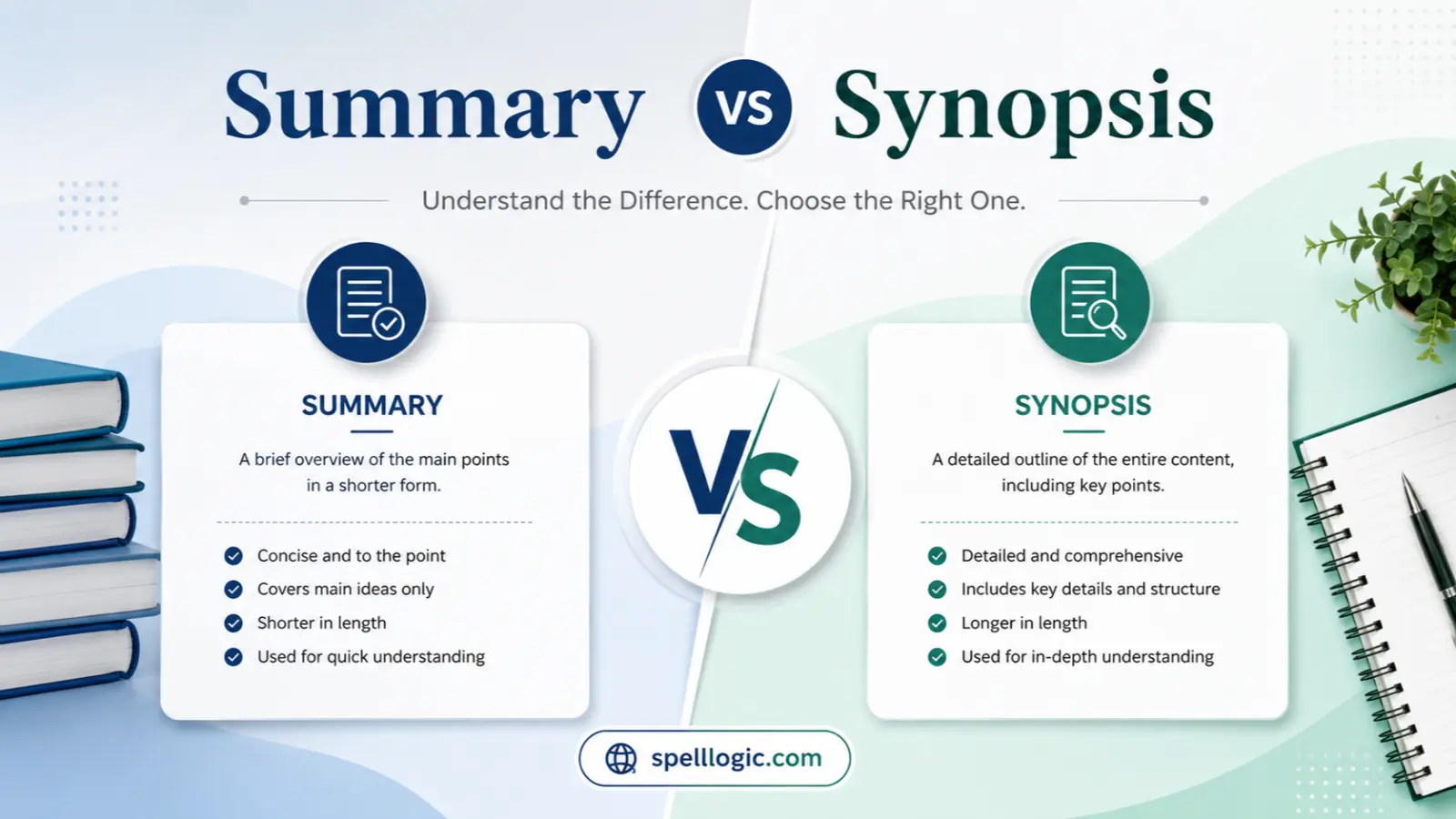 Summary VS Synopsis

Understand the Difference. Choose the Right One.

SUMMARY

A brief overview of the main points in a shorter form.

Concise and to the point
Covers main ideas only
Shorter in length
Used for quick understanding

VS

SYNOPSIS

A detailed outline of the entire content, including key points.

Detailed and comprehensive
Includes key details and structure
Longer in length
Used for in-depth understanding

spelllogic.com